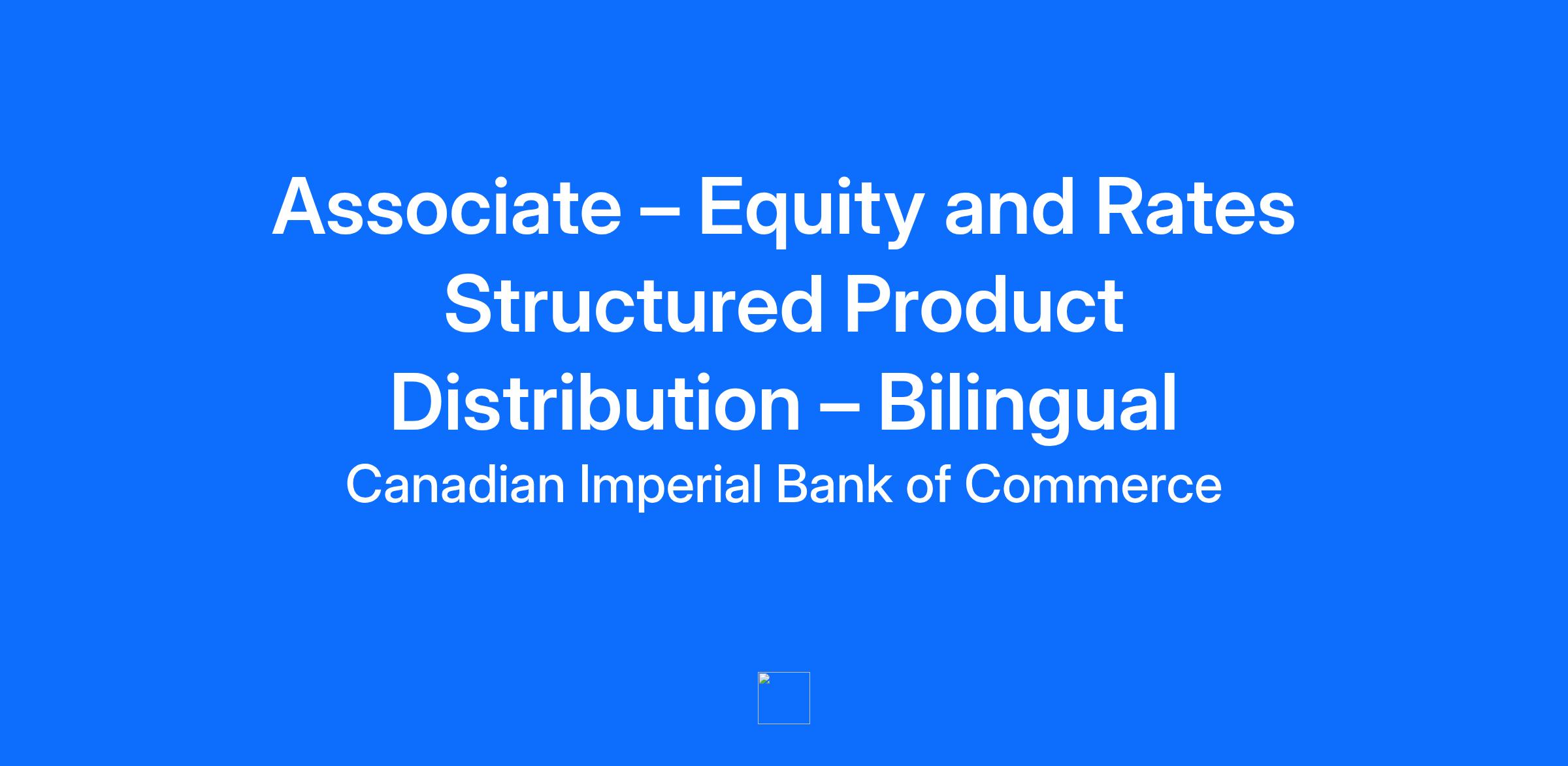 Associate – Equity and Rates Structured Product Distribution – Bilingual

Canadian Imperial Bank of Commerce